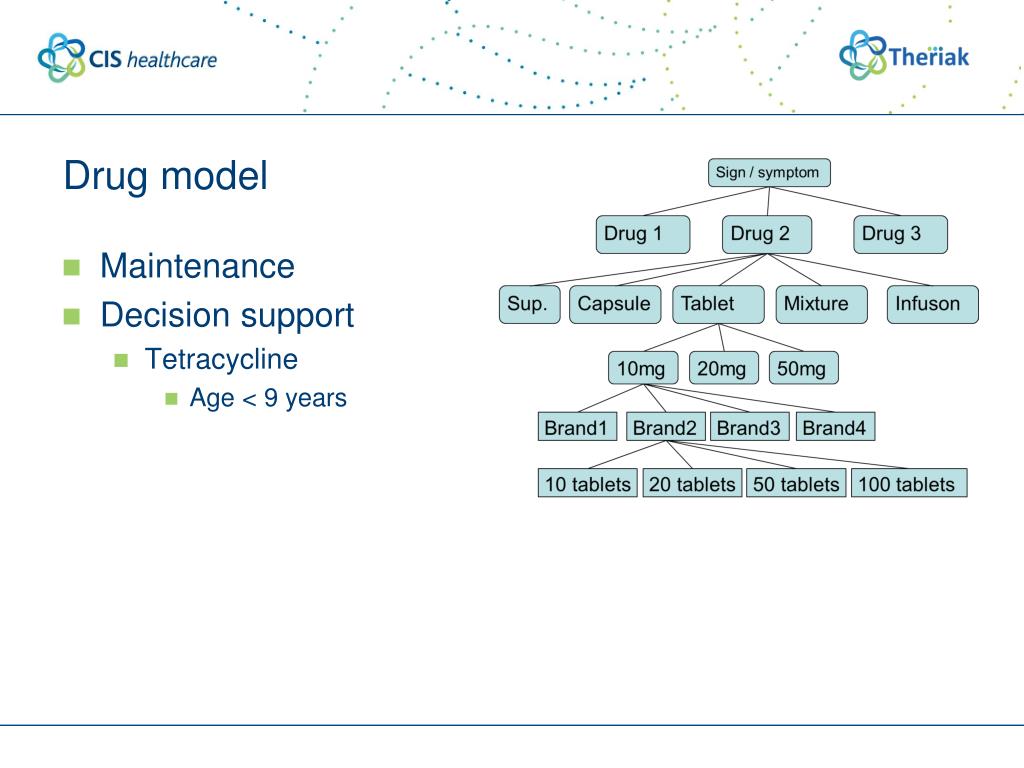 CIS healthcare

Theriak

Drug model

Maintenance

Decision support

Tetracycline

Age < 9 years

Sign / symptom

Drug 1

Drug 2

Drug 3

Sup.

Capsule

Tablet

Mixture

Infuson

10mg

20mg

50mg

Brand1

Brand2

Brand3

Brand4

10 tablets

20 tablets

50 tablets

100 tablets